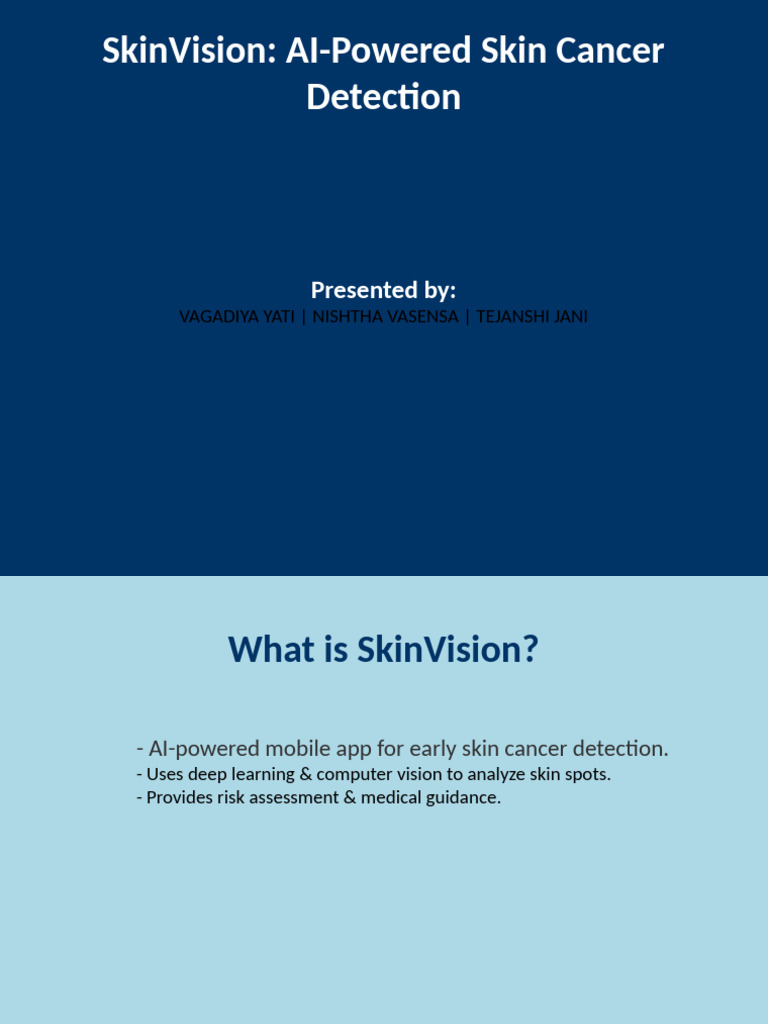 SkinVision: AI-Powered Skin Cancer Detection

Presented by:
VAGADIYA YATI | NISHTHA VASENSA | TEJANSHI JANI

What is SkinVision?

- AI-powered mobile app for early skin cancer detection.
- Uses deep learning & computer vision to analyze skin spots.
- Provides risk assessment & medical guidance.